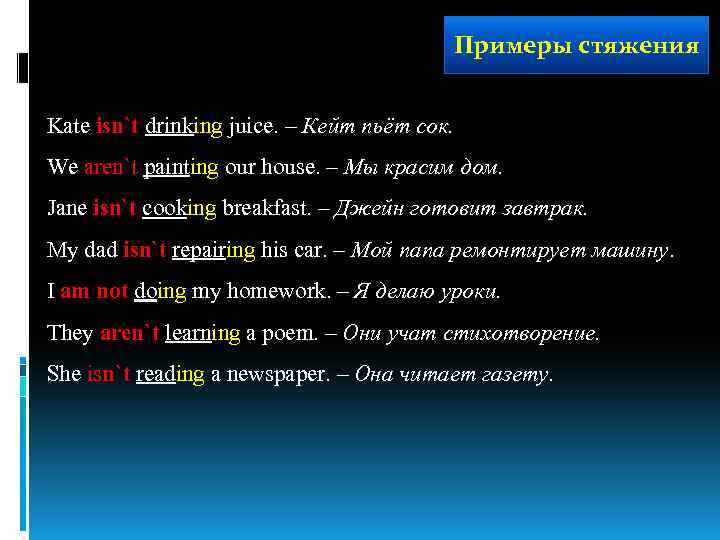 Примеры стяжения

Kate isn`t drinking juice. – Кейт пьёт сок.

We aren`t painting our house. – Мы красим дом.

Jane isn`t cooking breakfast. – Джейн готовит завтрак.

My dad isn`t repairing his car. – Мой папа ремонтирует машину.

I am not doing my homework. – Я делаю уроки.

They aren`t learning a poem. – Они учат стихотворение.

She isn`t reading a newspaper. – Она читает газету.